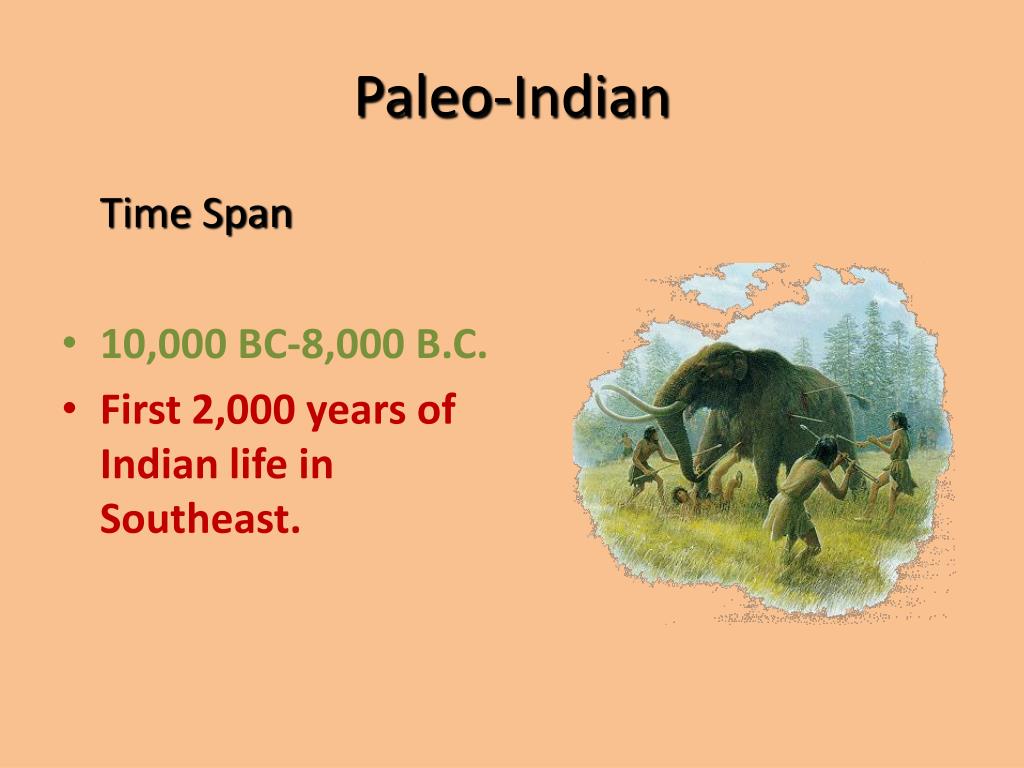 Paleo-Indian

Time Span

• 10,000 BC-8,000 B.C.
• First 2,000 years of Indian life in Southeast.